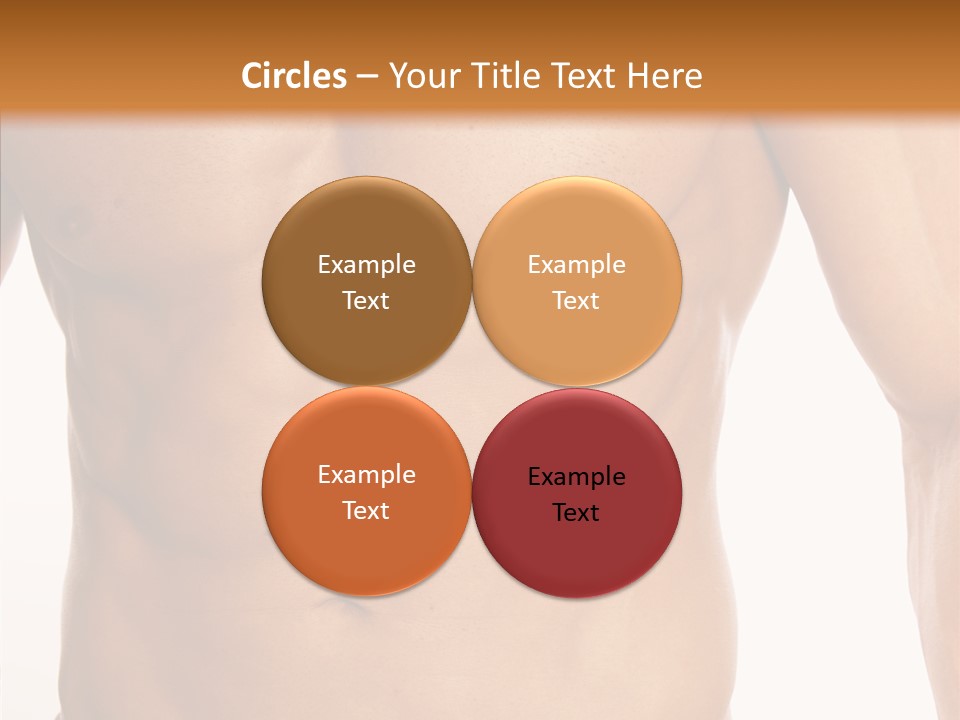 Circles – Your Title Text Here

Example Text

Example Text

Example Text

Example Text